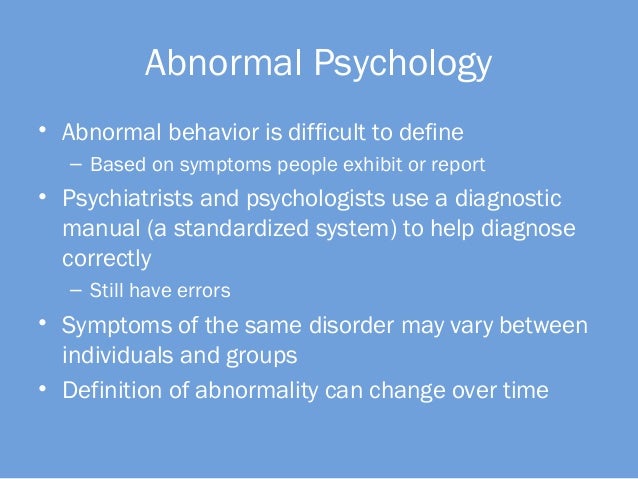 Abnormal Psychology

• Abnormal behavior is difficult to define
  – Based on symptoms people exhibit or report
• Psychiatrists and psychologists use a diagnostic manual (a standardized system) to help diagnose correctly
  – Still have errors
• Symptoms of the same disorder may vary between individuals and groups
• Definition of abnormality can change over time